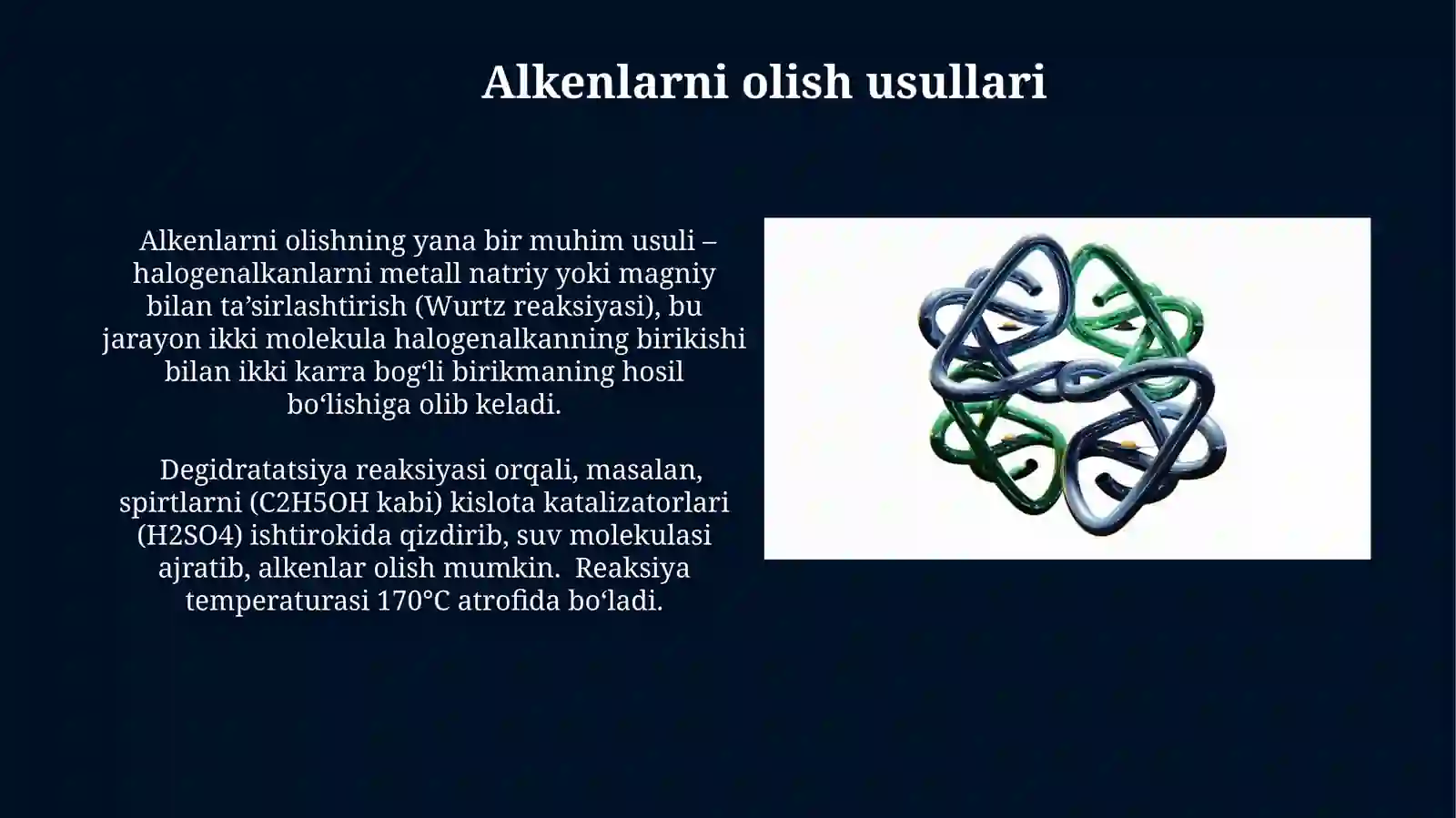 Alkenlarni olish usullari

Alkenlarni olishning yana bir muhim usuli – halogenalkanlarni metall natriy yoki magniy bilan ta’sirlashtirish (Wurtz reaksiyasi), bu jarayon ikki molekula halogenalkanning birikishi bilan ikki karra bog‘li birikmaning hosil bo‘lishiga olib keladi.

Degidratatsiya reaksiyasi orqali, masalan, spirtlarni (C2H5OH kabi) kislota katalizatorlari (H2SO4) ishtirokida qizdirib, suv molekulasi ajratib, alkenlar olish mumkin. Reaksiya temperaturasi 170°C atrofida bo‘ladi.